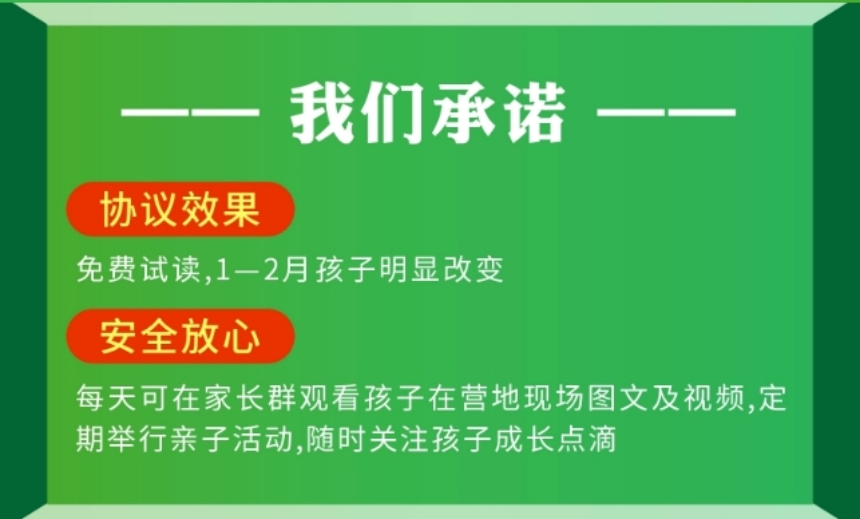 —— 我们承诺 ——

协议效果

免费试读,1—2月孩子明显改变

安全放心

每天可在家长群观看孩子在营地现场图文及视频,定期举行亲子活动,随时关注孩子成长点滴